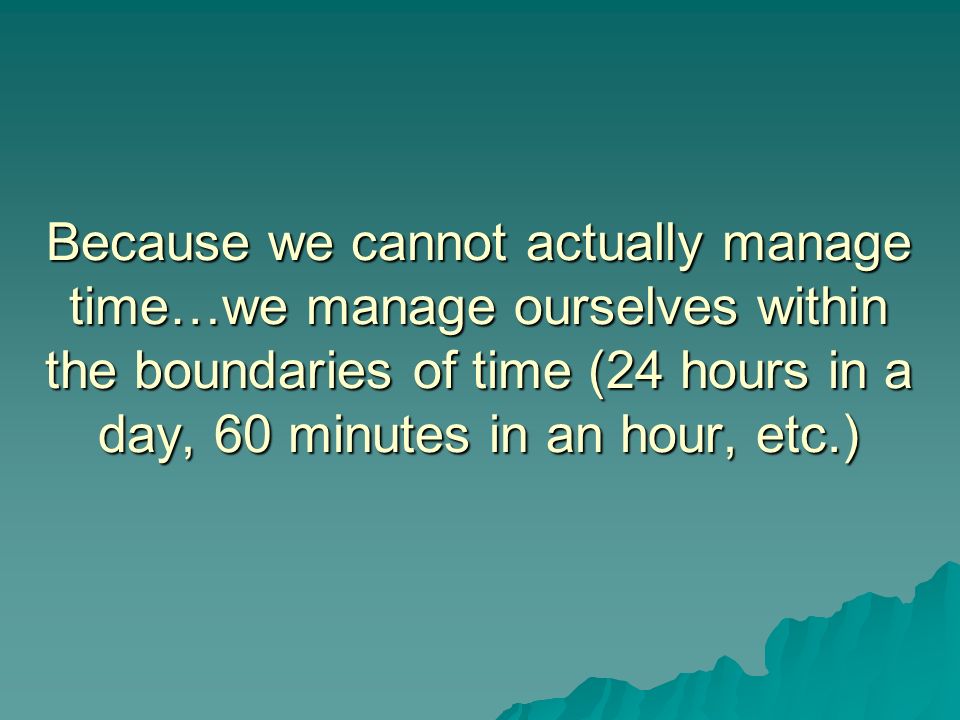 Because we cannot actually manage time…we manage ourselves within the boundaries of time (24 hours in a day, 60 minutes in an hour, etc.)